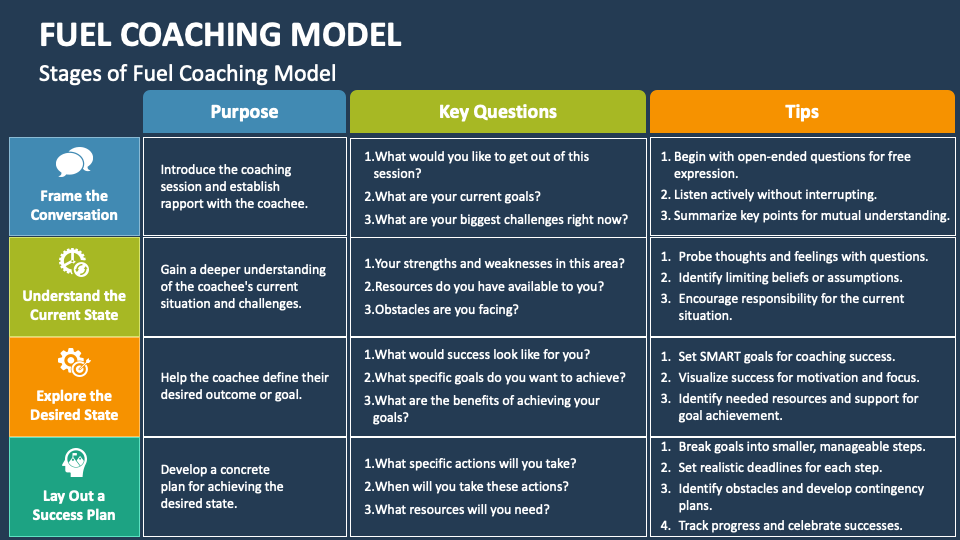 FUEL COACHING MODEL

Stages of Fuel Coaching Model

| | Purpose | Key Questions | Tips |
|---|---|---|---|
| Frame the Conversation | Introduce the coaching session and establish rapport with the coachee. | 1.What would you like to get out of this session? 2.What are your current goals? 3.What are your biggest challenges right now? | 1. Begin with open-ended questions for free expression. 2. Listen actively without interrupting. 3. Summarize key points for mutual understanding. |
| Understand the Current State | Gain a deeper understanding of the coachee's current situation and challenges. | 1.Your strengths and weaknesses in this area? 2.Resources do you have available to you? 3.Obstacles are you facing? | 1. Probe thoughts and feelings with questions. 2. Identify limiting beliefs or assumptions. 3. Encourage responsibility for the current situation. |
| Explore the Desired State | Help the coachee define their desired outcome or goal. | 1.What would success look like for you? 2.What specific goals do you want to achieve? 3.What are the benefits of achieving your goals? | 1. Set SMART goals for coaching success. 2. Visualize success for motivation and focus. 3. Identify needed resources and support for goal achievement. |
| Lay Out a Success Plan | Develop a concrete plan for achieving the desired state. | 1.What specific actions will you take? 2.When will you take these actions? 3.What resources will you need? | 1. Break goals into smaller, manageable steps. 2. Set realistic deadlines for each step. 3. Identify obstacles and develop contingency plans. 4. Track progress and celebrate successes. |